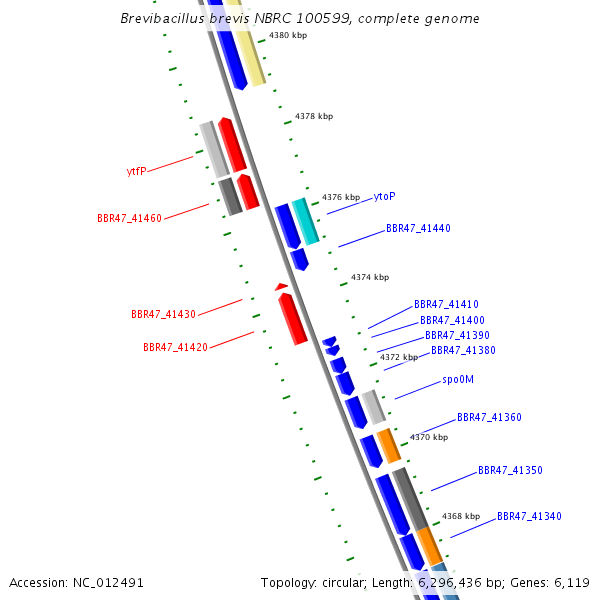 Brevibacillus brevis NBRC 100599, complete genome

4380 kbp

4378 kbp

ytfP

BBR47_41460

4376 kbp

ytoP

BBR47_41440

4374 kbp

BBR47_41430

BBR47_41420

BBR47_41410

BBR47_41400

BBR47_41390

4372 kbp

BBR47_41380

spo0M

BBR47_41360

4370 kbp

BBR47_41350

4368 kbp

BBR47_41340

Accession: NC_012491

Topology: circular; Length: 6,296,436 bp; Genes: 6,119